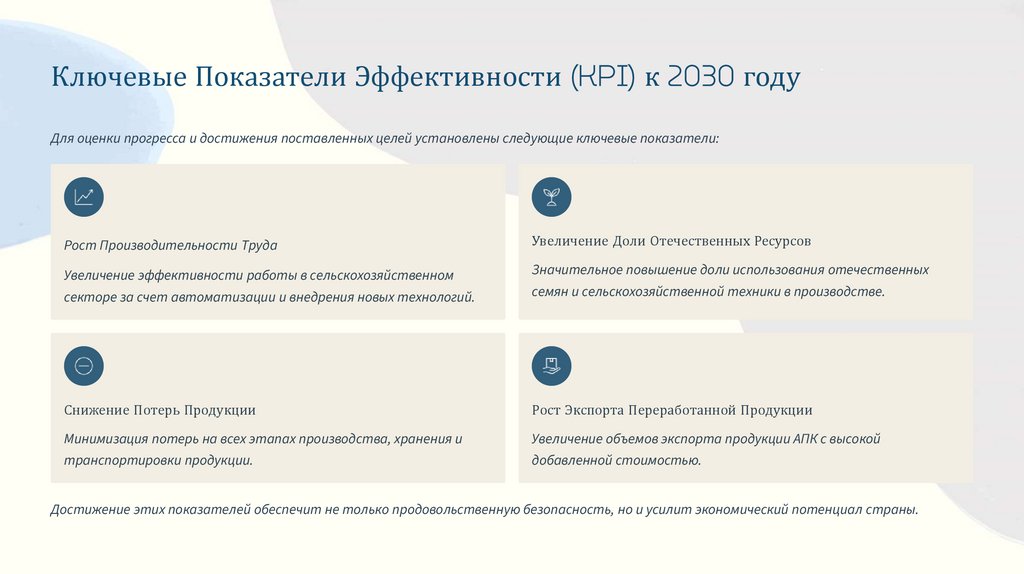 Ключевые Показатели Эффективности (KPI) к 2030 году

Для оценки прогресса и достижения поставленных целей установлены следующие ключевые показатели:

Рост Производительности Труда

Увеличение эффективности работы в сельскохозяйственном секторе за счет автоматизации и внедрения новых технологий.

Увеличение Доли Отечественных Ресурсов

Значительное повышение доли использования отечественных семян и сельскохозяйственной техники в производстве.

Снижение Потерь Продукции

Минимизация потерь на всех этапах производства, хранения и транспортировки продукции.

Рост Экспорта Переработанной Продукции

Увеличение объемов экспорта продукции АПК с высокой добавленной стоимостью.

Достижение этих показателей обеспечит не только продовольственную безопасность, но и усилит экономический потенциал страны.